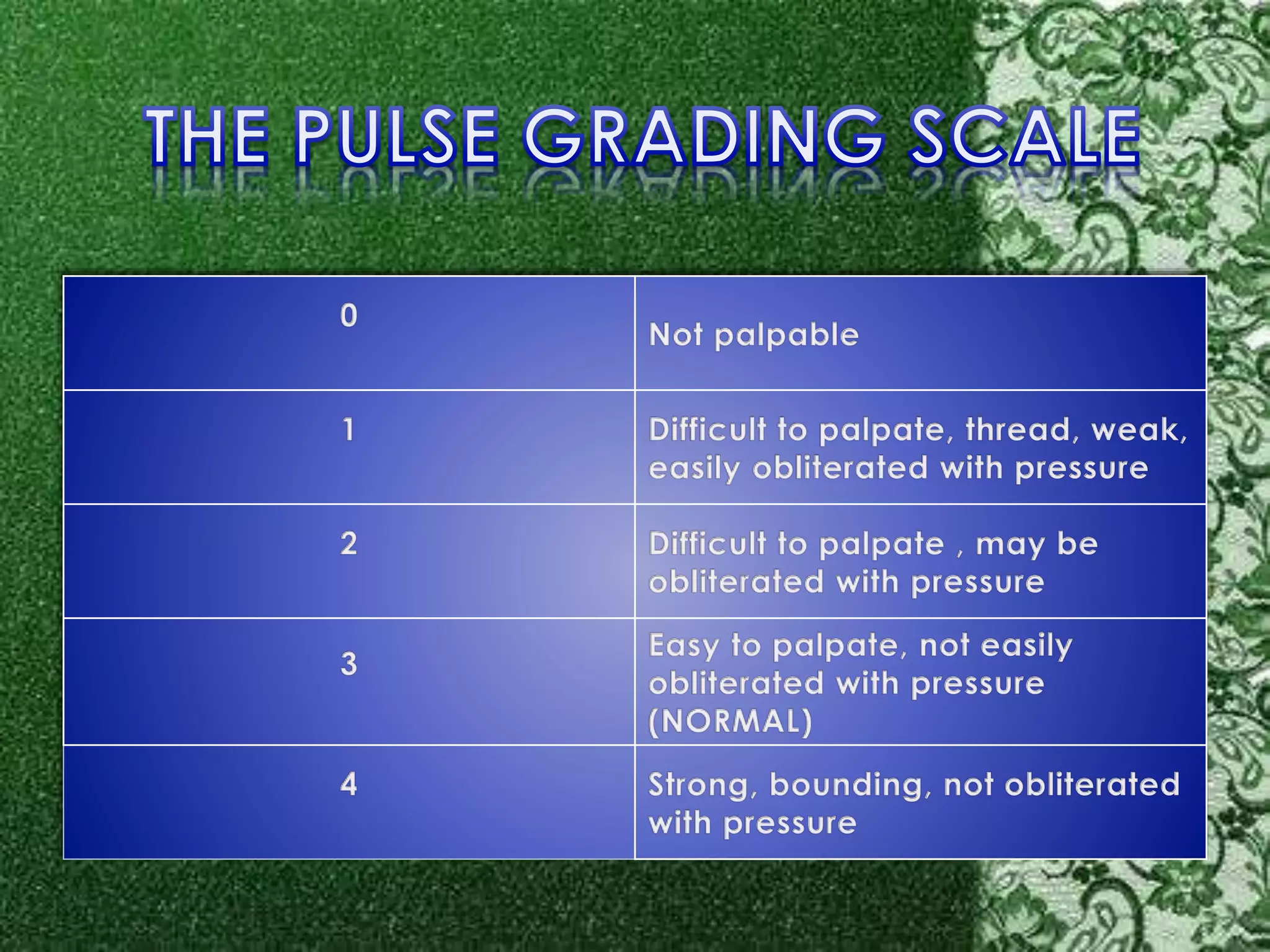 THE PULSE GRADING SCALE

| 0 | Not palpable |
|---|---|
| 1 | Difficult to palpate, thread, weak, easily obliterated with pressure |
| 2 | Difficult to palpate , may be obliterated with pressure |
| 3 | Easy to palpate, not easily obliterated with pressure (NORMAL) |
| 4 | Strong, bounding, not obliterated with pressure |